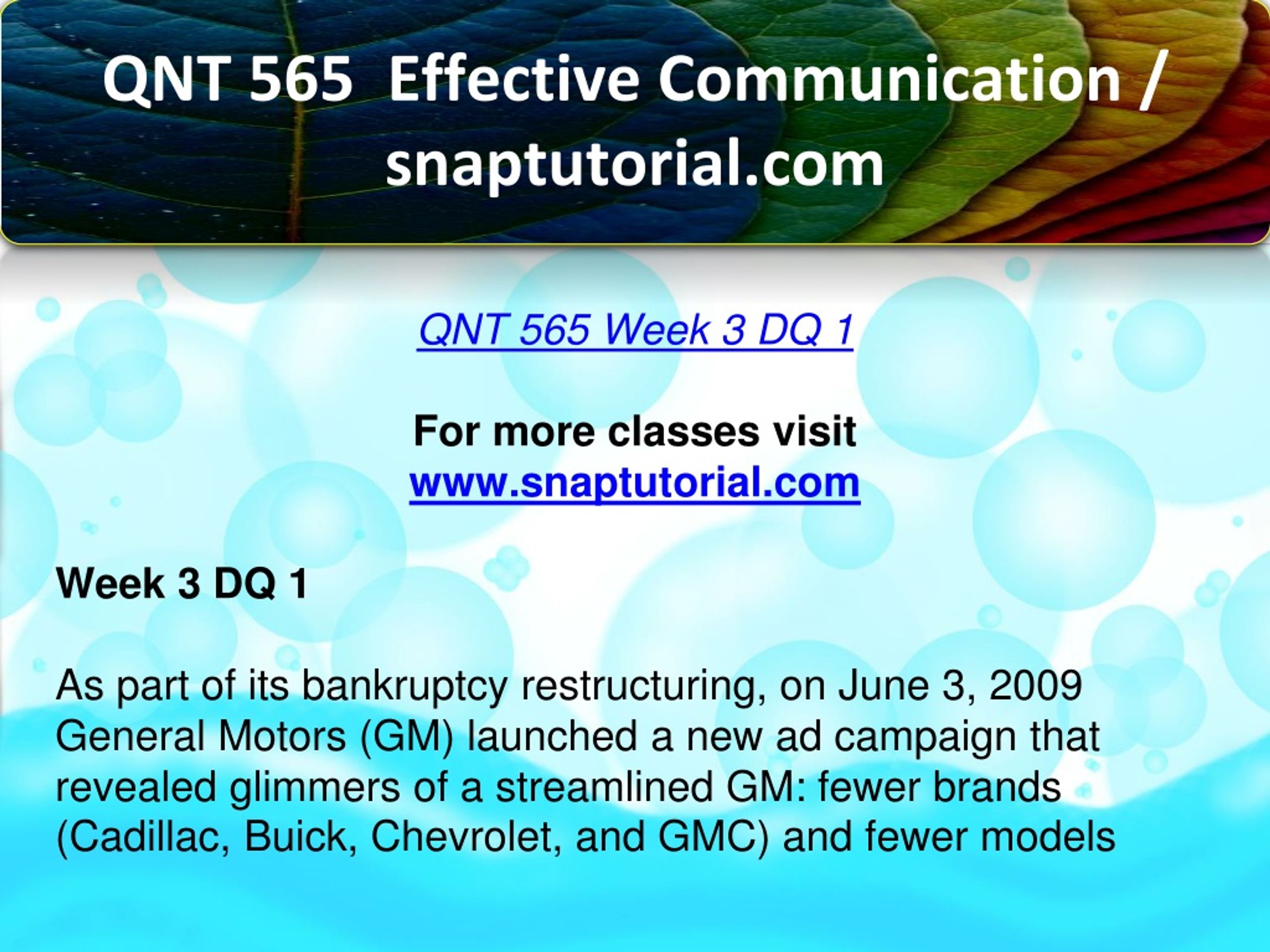 QNT 565 Effective Communication / snaptutorial.com

QNT 565 Week 3 DQ 1

For more classes visit
www.snaptutorial.com

Week 3 DQ 1

As part of its bankruptcy restructuring, on June 3, 2009 General Motors (GM) launched a new ad campaign that revealed glimmers of a streamlined GM: fewer brands (Cadillac, Buick, Chevrolet, and GMC) and fewer models